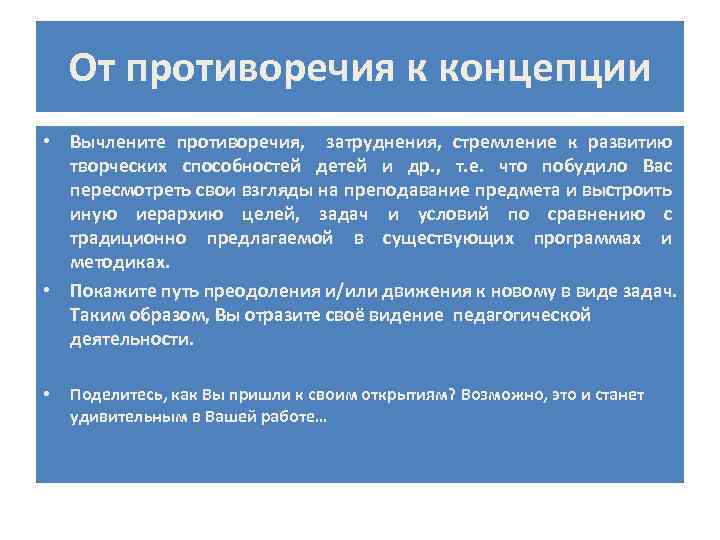 От противоречия к концепции

• Вычлените противоречия, затруднения, стремление к развитию творческих способностей детей и др., т.е. что побудило Вас пересмотреть свои взгляды на преподавание предмета и выстроить иную иерархию целей, задач и условий по сравнению с традиционно предлагаемой в существующих программах и методиках.

• Покажите путь преодоления и/или движения к новому в виде задач. Таким образом, Вы отразите своё видение педагогической деятельности.

• Поделитесь, как Вы пришли к своим открытиям? Возможно, это и станет удивительным в Вашей работе…